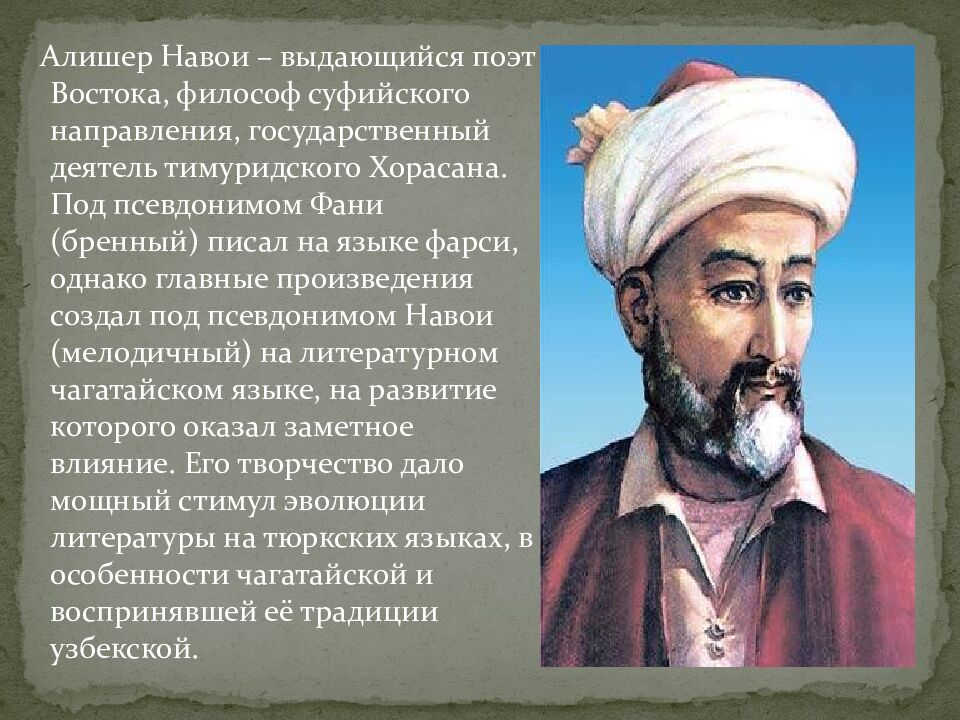 Алишер Навои – выдающийся поэт Востока, философ суфийского направления, государственный деятель тимуридского Хорасана. Под псевдонимом Фани (бренный) писал на языке фарси, однако главные произведения создал под псевдонимом Навои (мелодичный) на литературном чагатайском языке, на развитие которого оказал заметное влияние. Его творчество дало мощный стимул эволюции литературы на тюркских языках, в особенности чагатайской и воспринявшей её традиции узбекской.